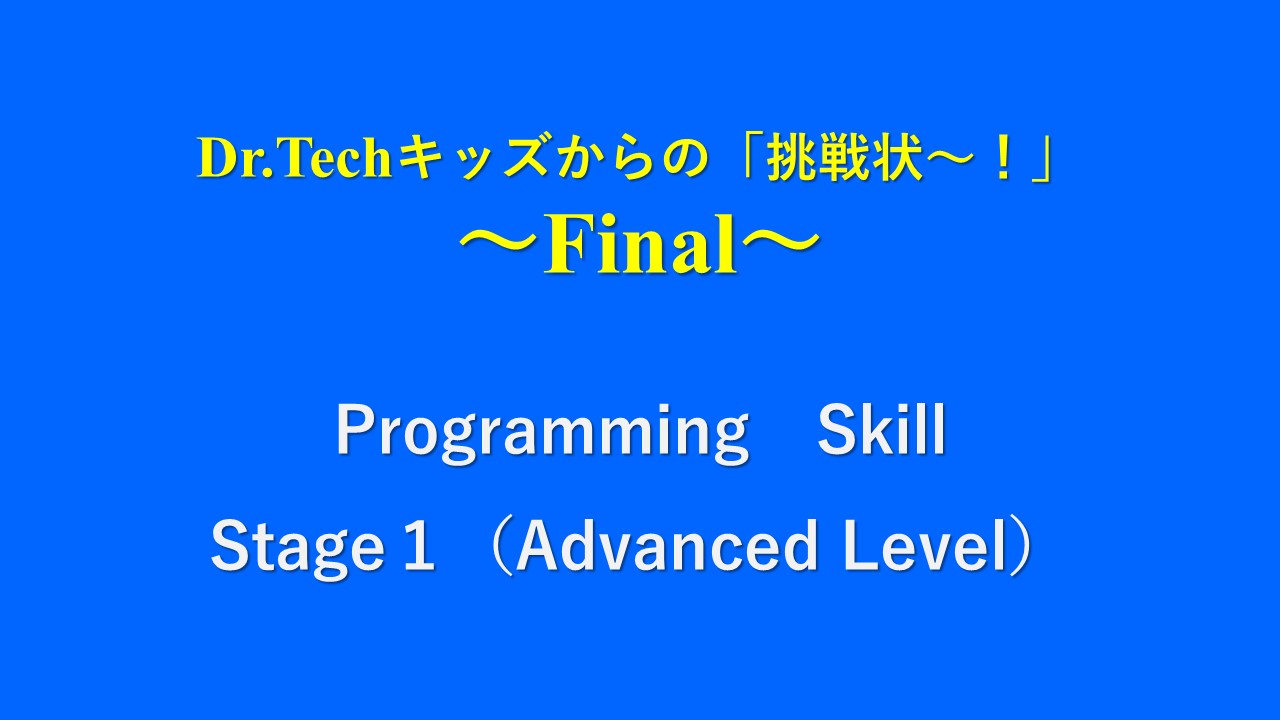 Dr.Techキッズからの「挑戦状～！」
～Final～

Programming　Skill

Stage１（Advanced Level）